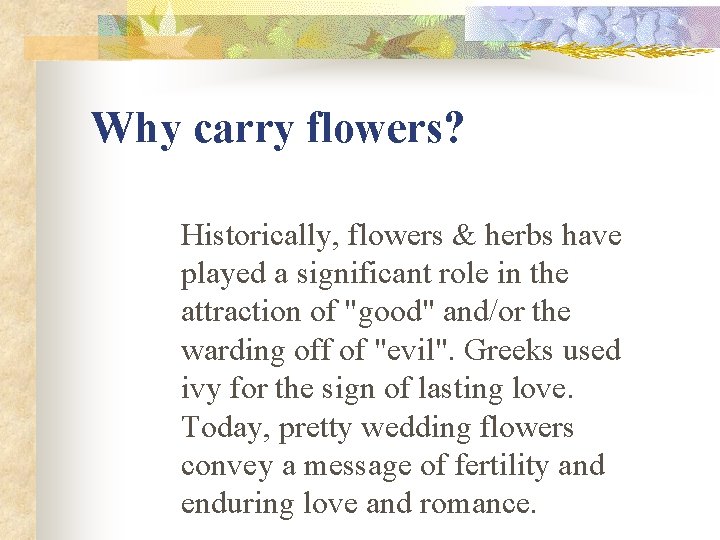 Why carry flowers?

Historically, flowers & herbs have played a significant role in the attraction of "good" and/or the warding off of "evil". Greeks used ivy for the sign of lasting love. Today, pretty wedding flowers convey a message of fertility and enduring love and romance.